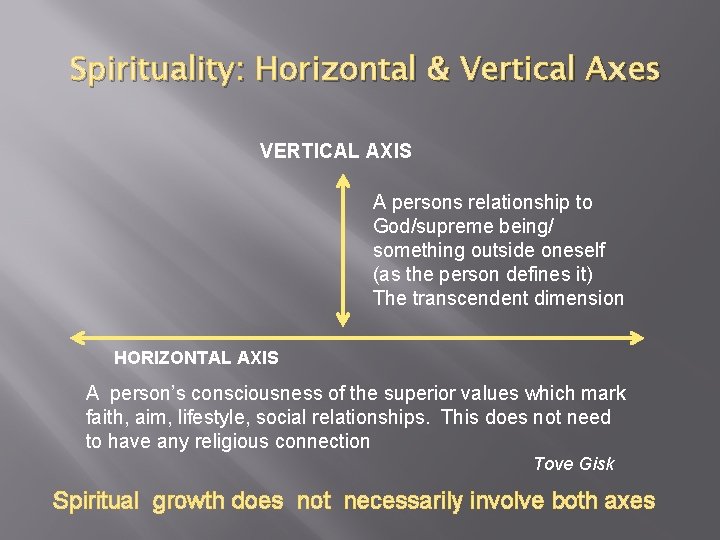 Spirituality: Horizontal & Vertical Axes

VERTICAL AXIS

A persons relationship to God/supreme being/ something outside oneself (as the person defines it) The transcendent dimension

HORIZONTAL AXIS

A person's consciousness of the superior values which mark faith, aim, lifestyle, social relationships. This does not need to have any religious connection

Tove Gisk

Spiritual growth does not necessarily involve both axes